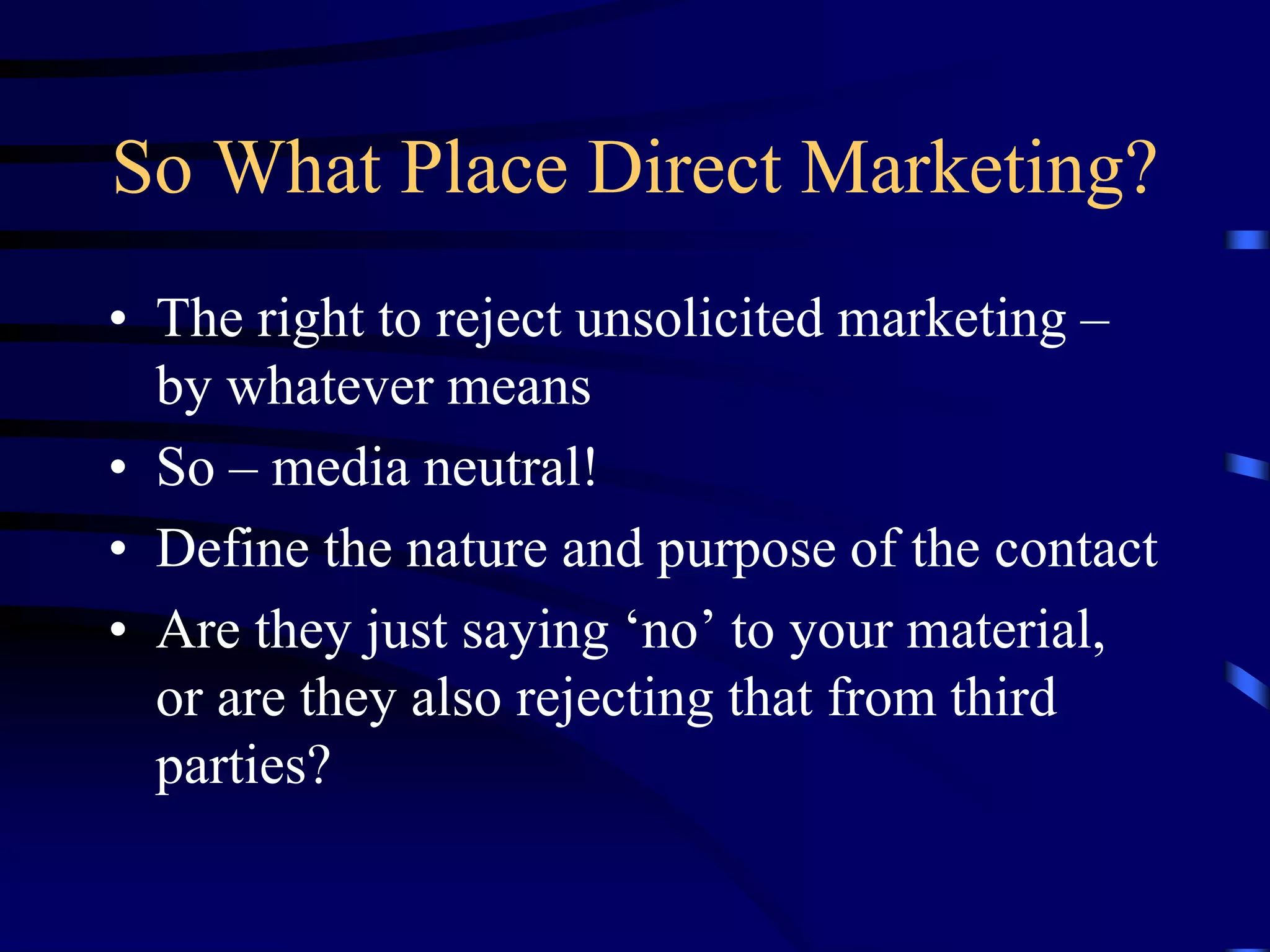 So What Place Direct Marketing?

• The right to reject unsolicited marketing – by whatever means
• So – media neutral!
• Define the nature and purpose of the contact
• Are they just saying ‘no’ to your material, or are they also rejecting that from third parties?